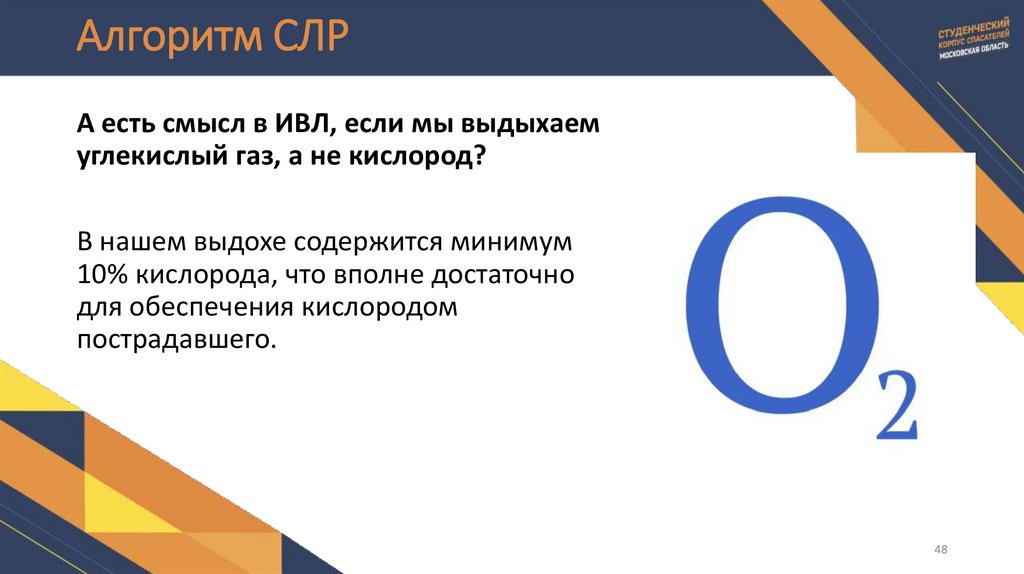 Алгоритм СЛР

СТУДЕНЧЕСКИЙ КОРПУС СПАСАТЕЛЕЙ МОСКОВСКАЯ ОБЛАСТЬ

А есть смысл в ИВЛ, если мы выдыхаем углекислый газ, а не кислород?

В нашем выдохе содержится минимум 10% кислорода, что вполне достаточно для обеспечения кислородом пострадавшего.

$O_2$

48